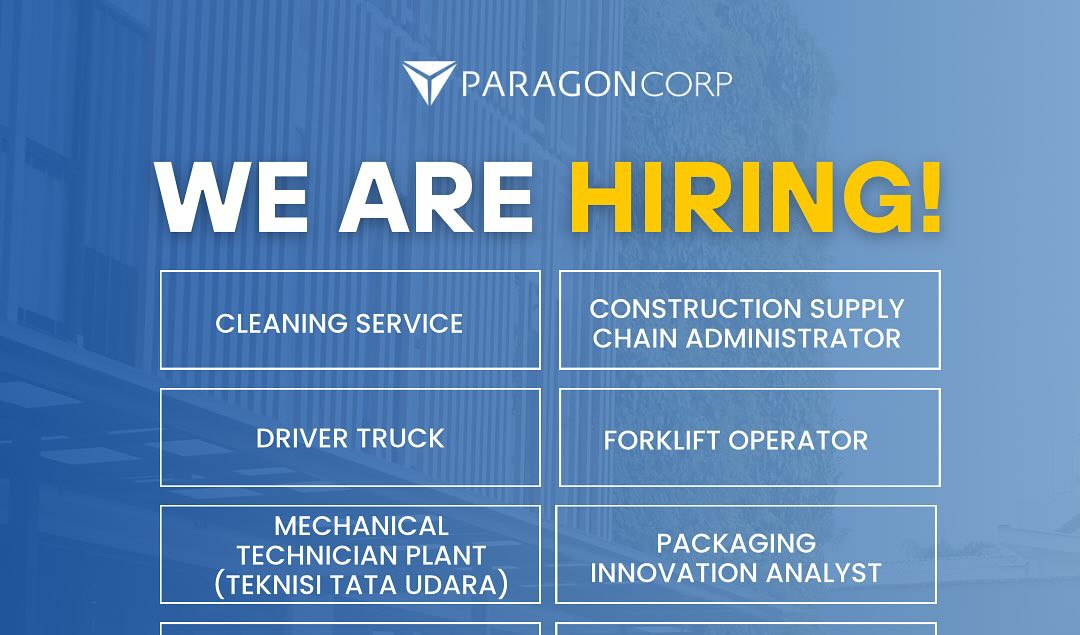 PARAGONCORP

WE ARE HIRING!

CLEANING SERVICE

CONSTRUCTION SUPPLY CHAIN ADMINISTRATOR

DRIVER TRUCK

FORKLIFT OPERATOR

MECHANICAL TECHNICIAN PLANT (TEKNISI TATA UDARA)

PACKAGING INNOVATION ANALYST